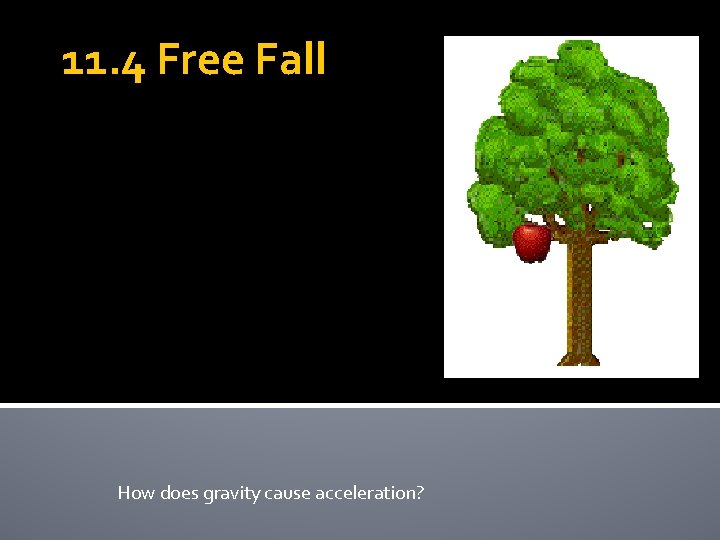 11.4 Free Fall

How does gravity cause acceleration?